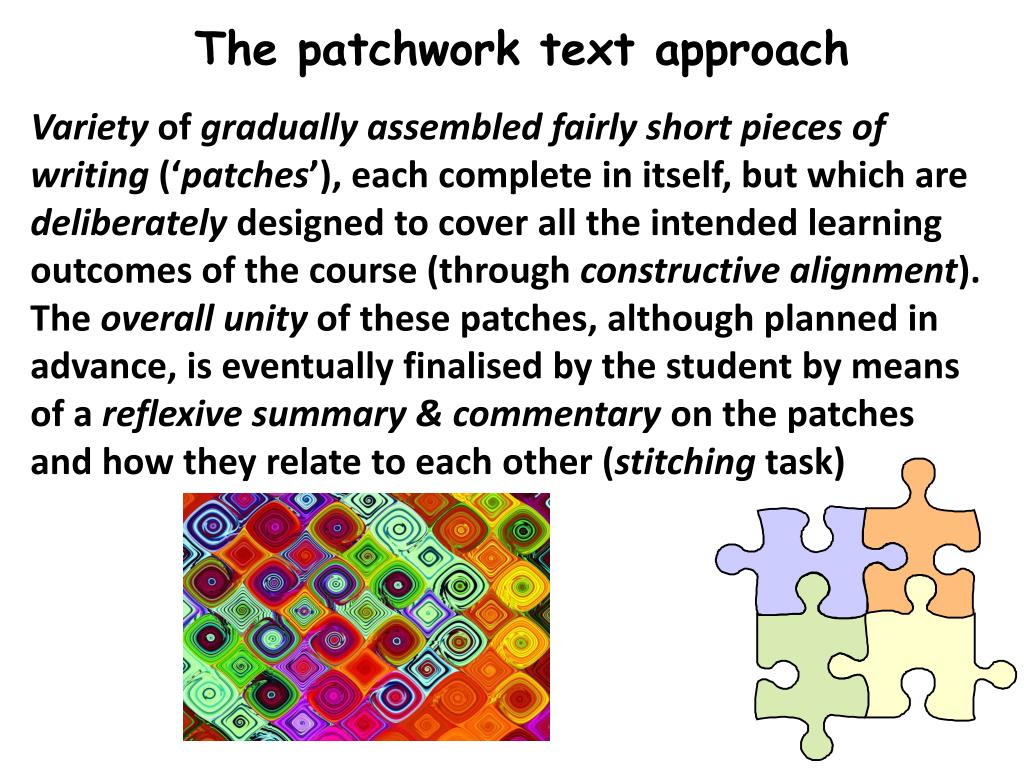 The patchwork text approach

Variety of gradually assembled fairly short pieces of writing (‘patches’), each complete in itself, but which are deliberately designed to cover all the intended learning outcomes of the course (through constructive alignment). The overall unity of these patches, although planned in advance, is eventually finalised by the student by means of a reflexive summary & commentary on the patches and how they relate to each other (stitching task)